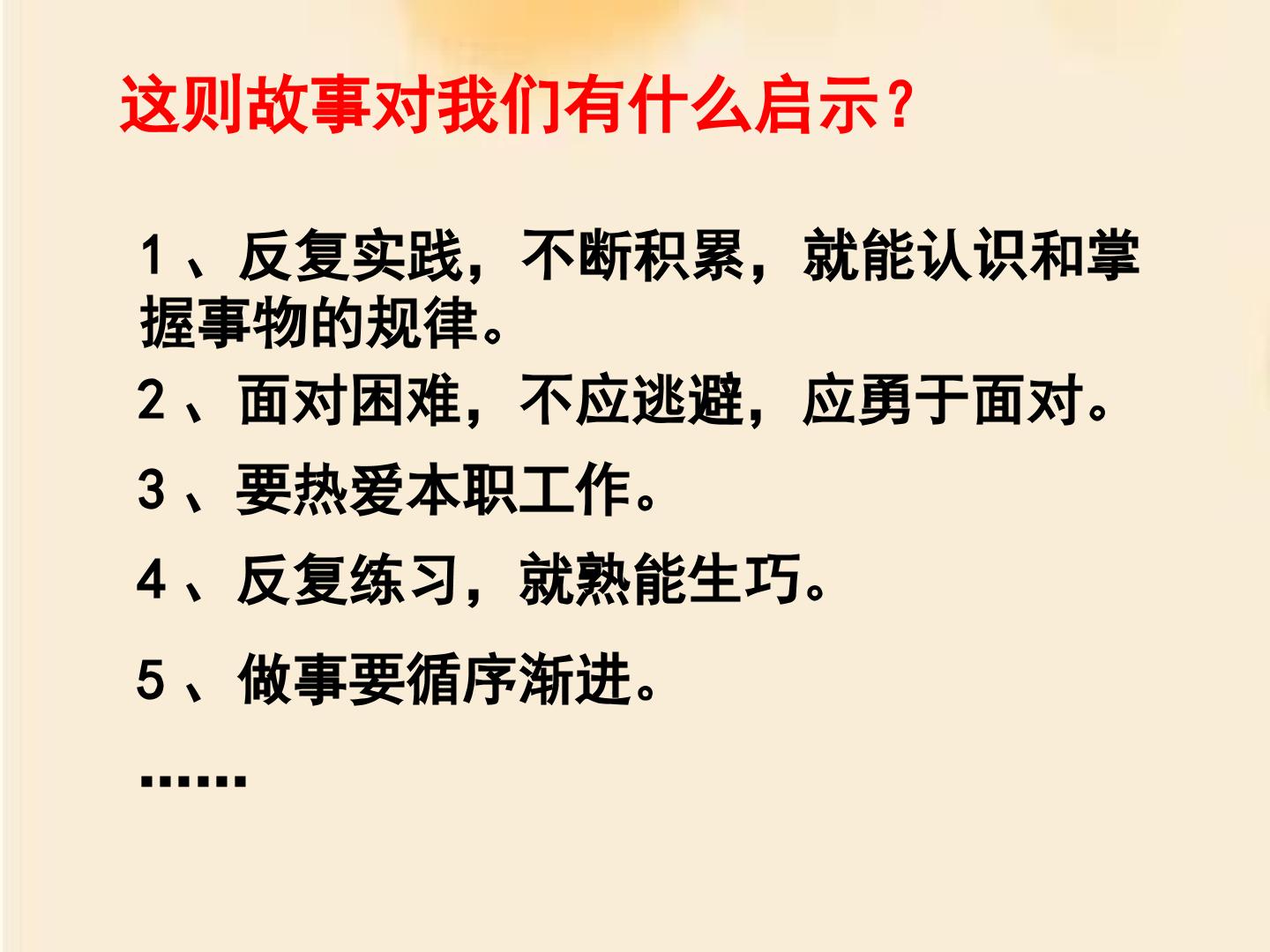 这则故事对我们有什么启示?

1、反复实践，不断积累，就能认识和掌握事物的规律。

2、面对困难，不应逃避，应勇于面对。

3、要热爱本职工作。

4、反复练习，就熟能生巧。

5、做事要循序渐进。

……